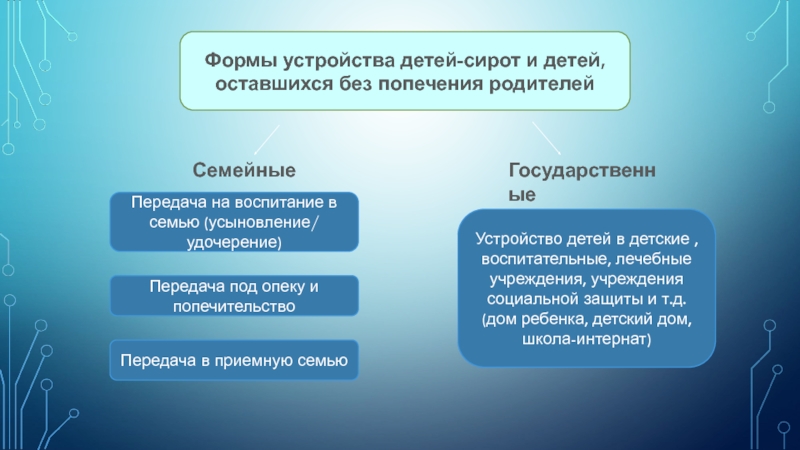 Формы устройства детей-сирот и детей, оставшихся без попечения родителей

Семейные

Передача на воспитание в семью (усыновление/ удочерение)

Передача под опеку и попечительство

Передача в приемную семью

Государственные

Устройство детей в детские , воспитательные, лечебные учреждения, учреждения социальной защиты и т.д. (дом ребенка, детский дом, школа-интернат)